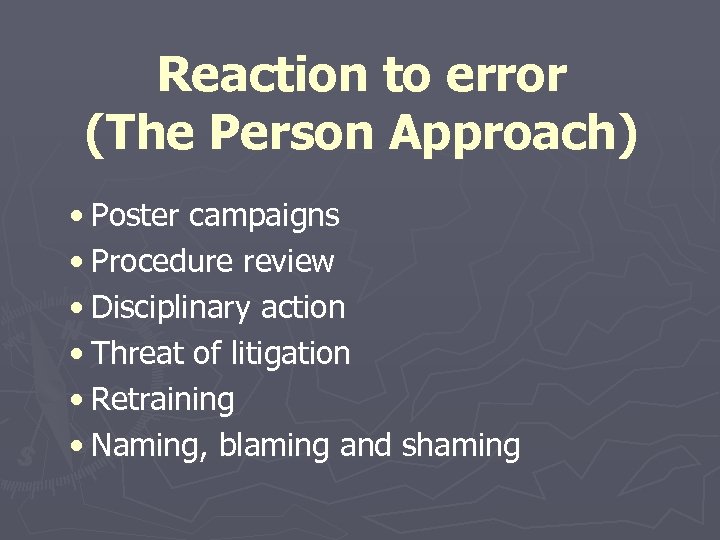 Reaction to error (The Person Approach)

• Poster campaigns
• Procedure review
• Disciplinary action
• Threat of litigation
• Retraining
• Naming, blaming and shaming